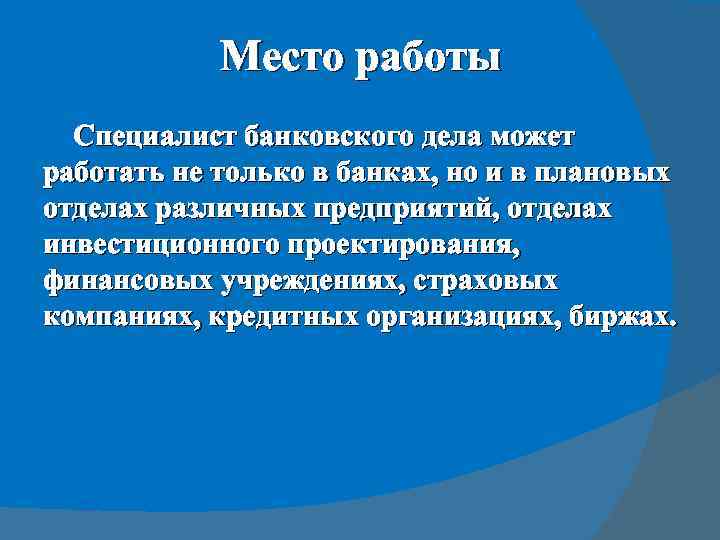 Место работы

Специалист банковского дела может работать не только в банках, но и в плановых отделах различных предприятий, отделах инвестиционного проектирования, финансовых учреждениях, страховых компаниях, кредитных организациях, биржах.